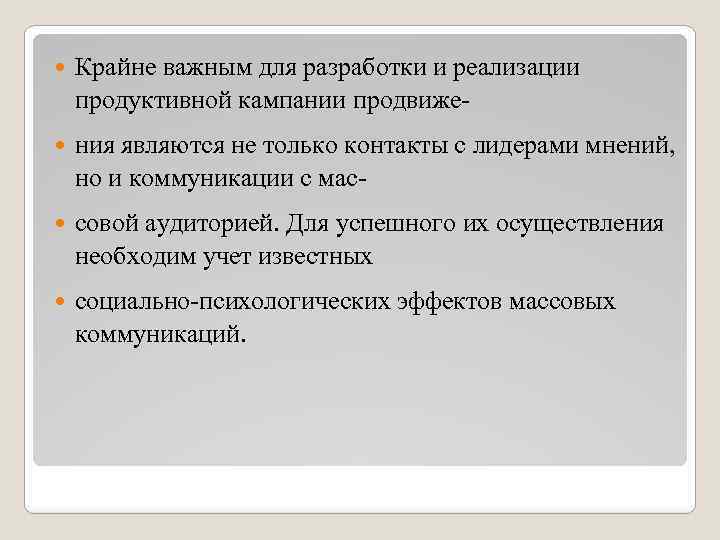 Крайне важным для разработки и реализации продуктивной кампании продвиже-

ния являются не только контакты с лидерами мнений, но и коммуникации с мас-

совой аудиторией. Для успешного их осуществления необходим учет известных

социально-психологических эффектов массовых коммуникаций.